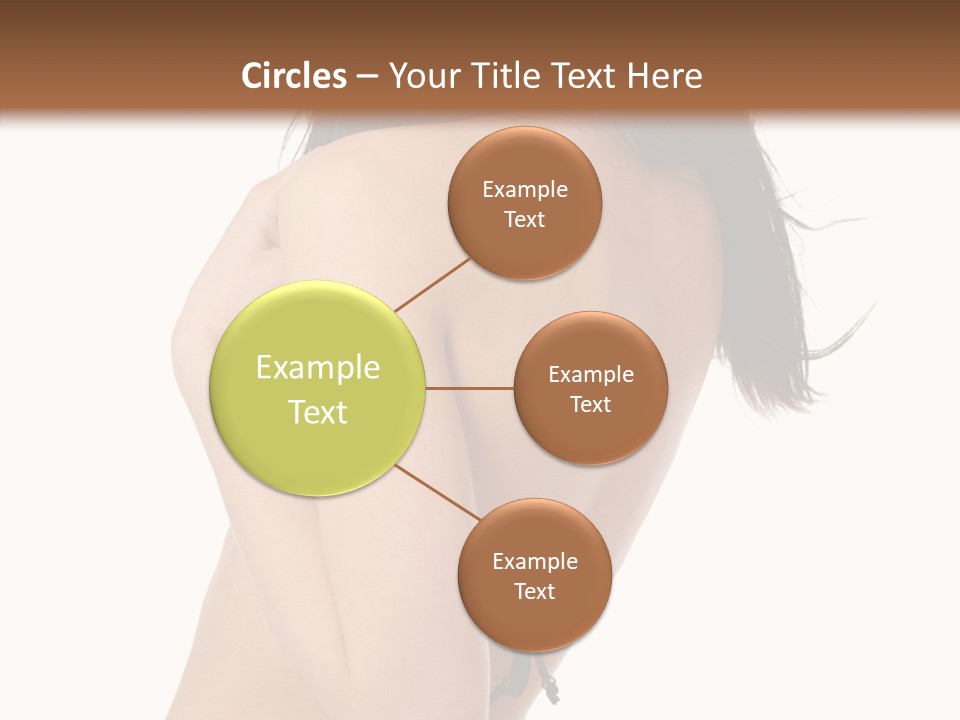 Circles – Your Title Text Here

Example Text

Example Text

Example Text

Example Text